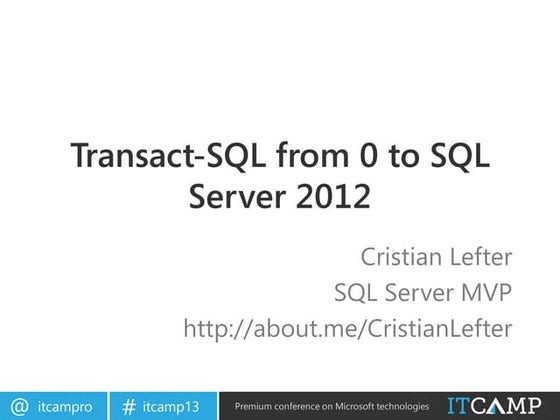 Transact-SQL from 0 to SQL Server 2012

Cristian Lefter
SQL Server MVP
http://about.me/CristianLefter

@ itcampro # itcamp13 Premium conference on Microsoft technologies ITCAMP